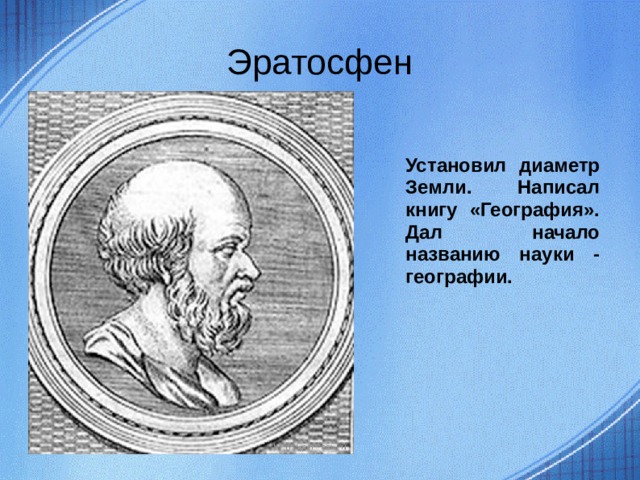 Эратосфен

Установил диаметр Земли. Написал книгу «География». Дал начало названию науки - географии.